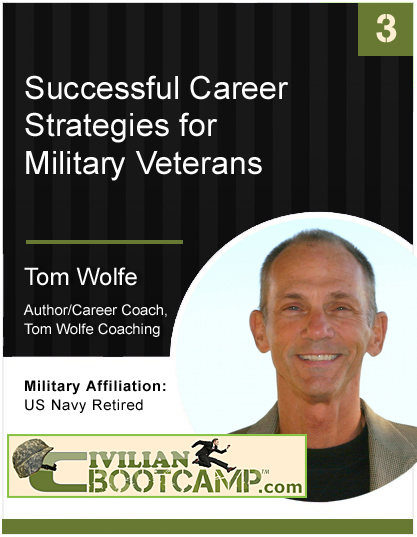 3

Successful Career Strategies for Military Veterans

Tom Wolfe

Author/Career Coach, Tom Wolfe Coaching

Military Affiliation:
US Navy Retired

CIVILIAN BOOTCAMP™.com